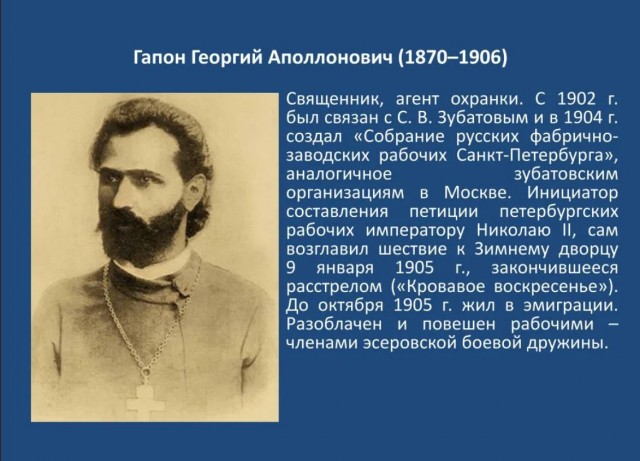 Гапон Георгий Аполлонович (1870–1906)

Священник, агент охранки. С 1902 г. был связан с С. В. Зубатовым и в 1904 г. создал «Собрание русских фабрично-заводских рабочих Санкт-Петербурга», аналогичное зубатовским организациям в Москве. Инициатор составления петиции петербургских рабочих императору Николаю II, сам возглавил шествие к Зимнему дворцу 9 января 1905 г., закончившееся расстрелом («Кровавое воскресенье»). До октября 1905 г. жил в эмиграции. Разоблачен и повешен рабочими – членами эсеровской боевой дружины.